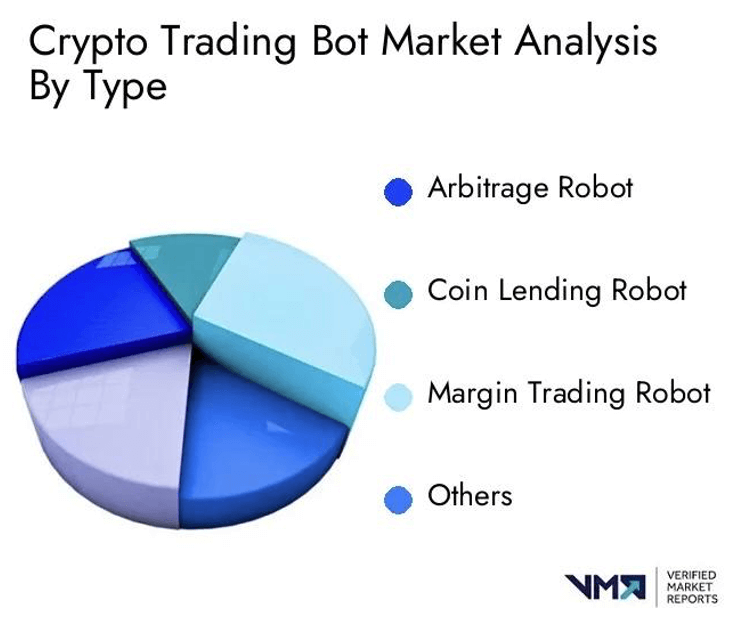 Crypto Trading Bot Market Analysis By Type

Arbitrage Robot

Coin Lending Robot

Margin Trading Robot

Others

VMR VERIFIED MARKET REPORTS